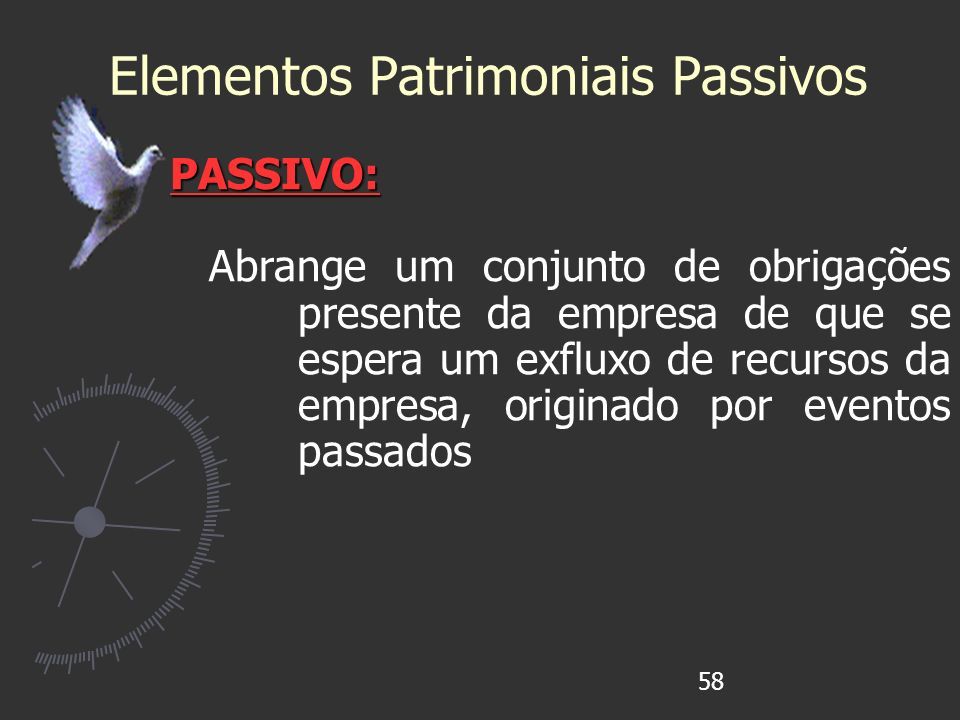 Elementos Patrimoniais Passivos

PASSIVO:

Abrange um conjunto de obrigações presente da empresa de que se espera um exfluxo de recursos da empresa, originado por eventos passados

58